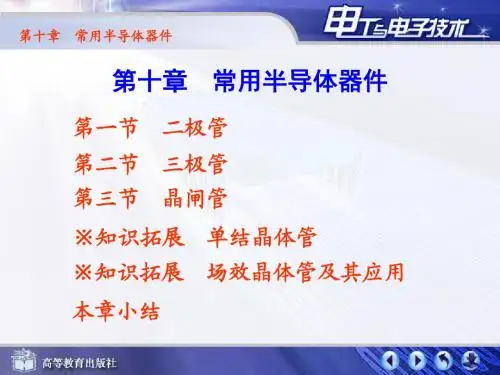 第十章　常用半导体器件

电工与电子技术

第十章　常用半导体器件

第一节　二极管

第二节　三极管

第三节　晶闸管

※知识拓展　单结晶体管

※知识拓展　场效晶体管及其应用

本章小结

高等教育出版社